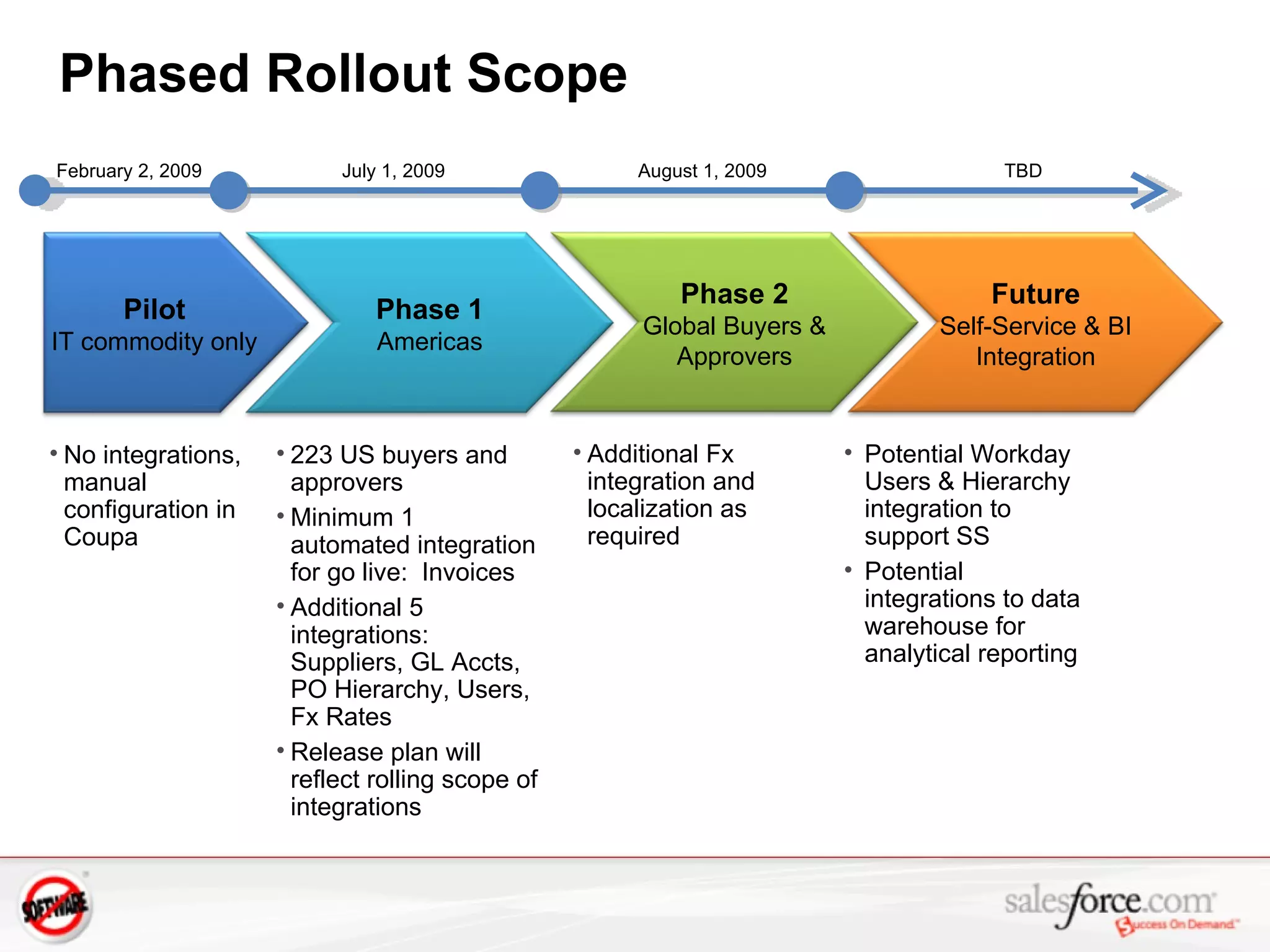 Phased Rollout Scope

February 2, 2009

July 1, 2009

August 1, 2009

TBD

Pilot
IT commodity only

Phase 1
Americas

Phase 2
Global Buyers & Approvers

Future
Self-Service & BI Integration

• No integrations, manual configuration in Coupa

• 223 US buyers and approvers
• Minimum 1 automated integration for go live: Invoices
• Additional 5 integrations: Suppliers, GL Accts, PO Hierarchy, Users, Fx Rates
• Release plan will reflect rolling scope of integrations

• Additional Fx integration and localization as required

• Potential Workday Users & Hierarchy integration to support SS
• Potential integrations to data warehouse for analytical reporting

SOFTWARE

salesforce.com
Success On Demand